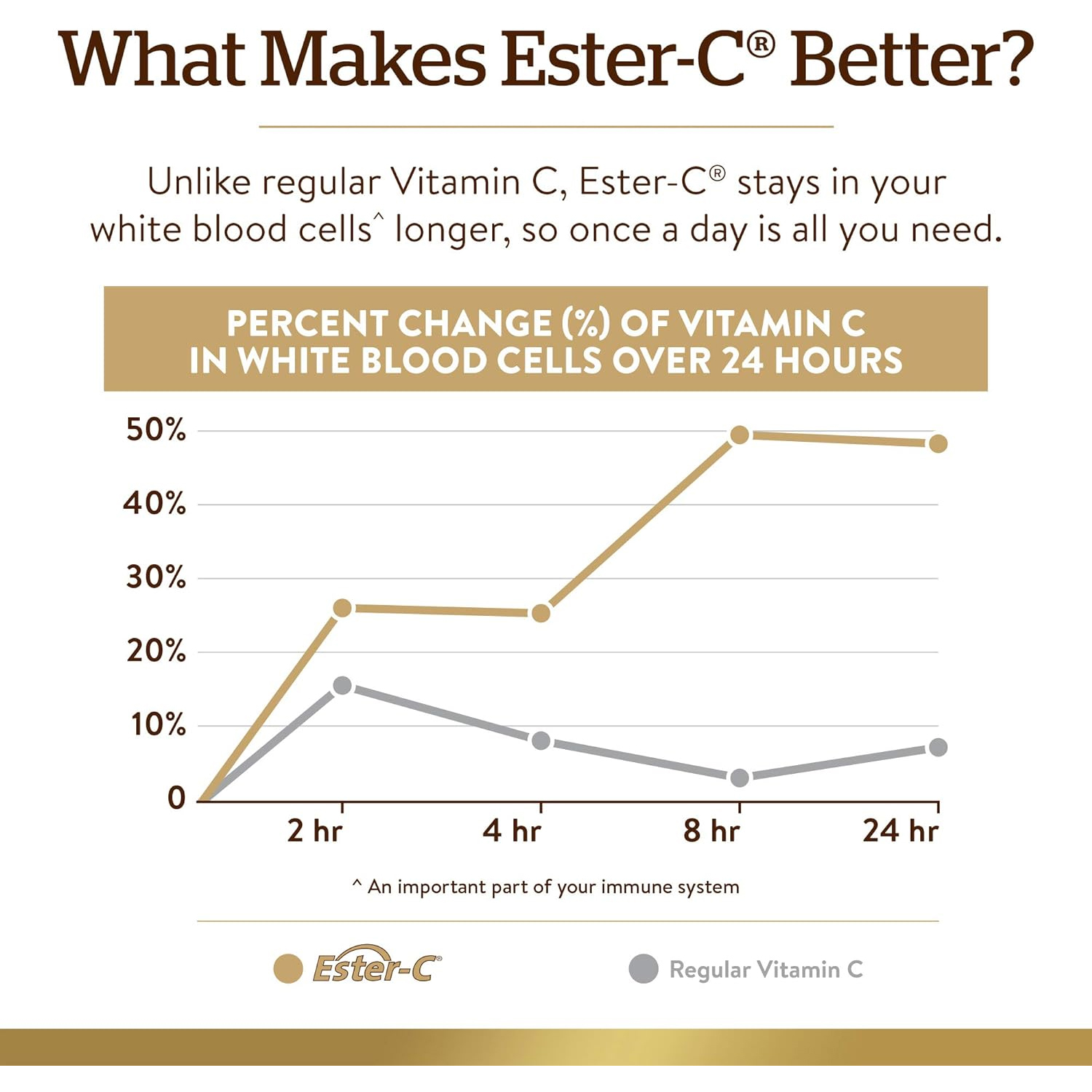 What Makes Ester-C® Better?

Unlike regular Vitamin C, Ester-C® stays in your white blood cells^ longer, so once a day is all you need.

PERCENT CHANGE (%) OF VITAMIN C IN WHITE BLOOD CELLS OVER 24 HOURS

50%
40%
30%
20%
10%
0

2 hr
4 hr
8 hr
24 hr

^ An important part of your immune system

Ester-C®
Regular Vitamin C